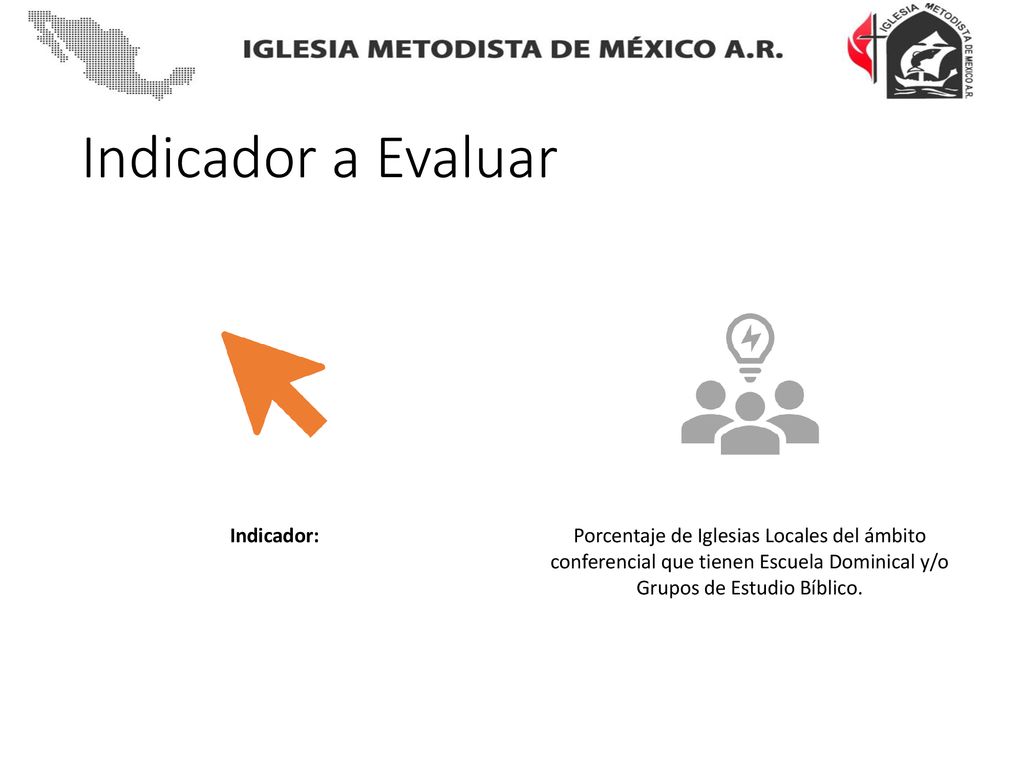 IGLESIA METODISTA DE MÉXICO A.R.

IGLESIA METODISTA DE MEXICO A.R.

Indicador a Evaluar

Indicador:

Porcentaje de Iglesias Locales del ámbito conferencial que tienen Escuela Dominical y/o Grupos de Estudio Bíblico.